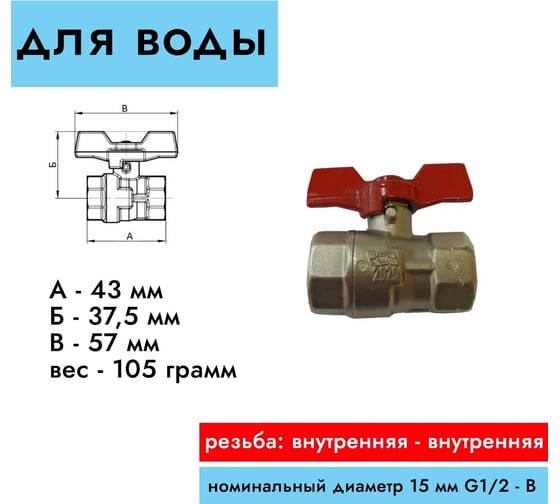 ДЛЯ ВОДЫ

В

Б

А

А - 43 мм
Б - 37,5 мм
В - 57 мм
вес - 105 грамм

резьба: внутренняя - внутренняя

номинальный диаметр 15 мм G1/2 - В